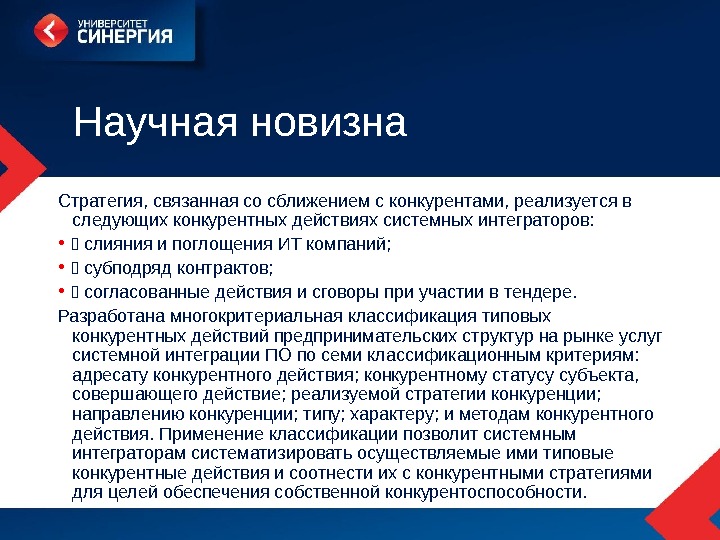 УНИВЕРСИТЕТ СИНЕРГИЯ

Научная новизна

Стратегия, связанная со сближением с конкурентами, реализуется в следующих конкурентных действиях системных интеграторов:

•  слияния и поглощения ИТ компаний;
•  субподряд контрактов;
•  согласованные действия и сговоры при участии в тендере.

Разработана многокритериальная классификация типовых конкурентных действий предпринимательских структур на рынке услуг системной интеграции ПО по семи классификационным критериям: адресату конкурентного действия; конкурентному статусу субъекта, совершающего действие; реализуемой стратегии конкуренции; направлению конкуренции; типу; характеру; и методам конкурентного действия. Применение классификации позволит системным интеграторам систематизировать осуществляемые ими типовые конкурентные действия и соотнести их с конкурентными стратегиями для целей обеспечения собственной конкурентоспособности.